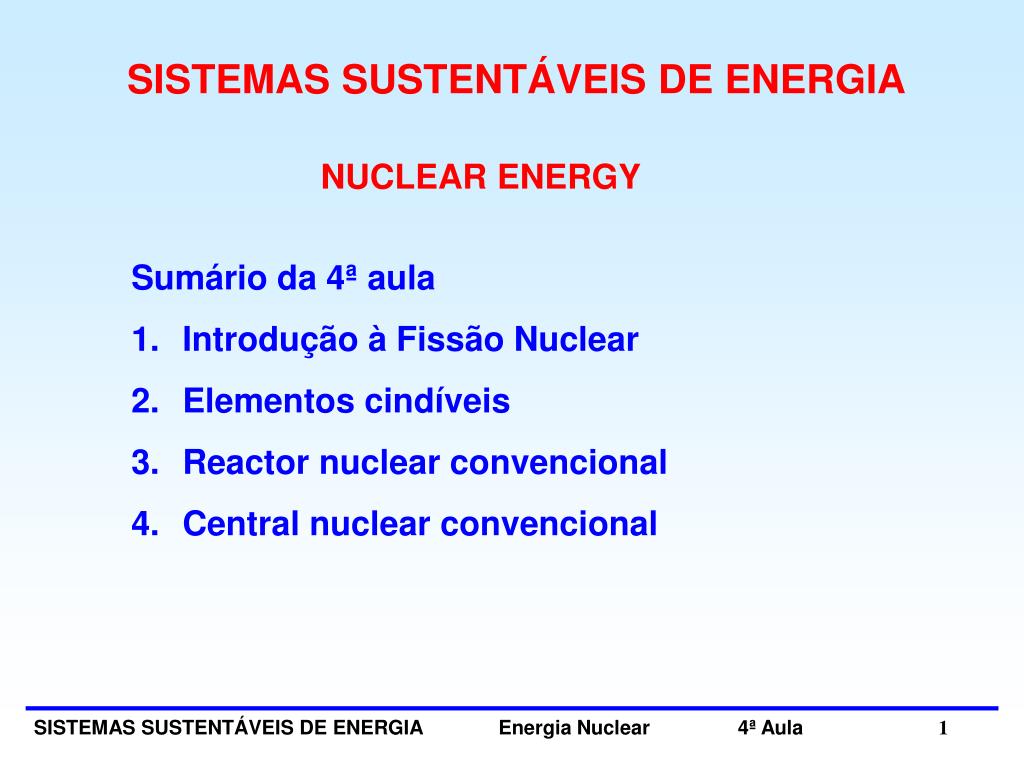 SISTEMAS SUSTENTÁVEIS DE ENERGIA

NUCLEAR ENERGY

Sumário da 4ª aula

1. Introdução à Fissão Nuclear
2. Elementos cindíveis
3. Reactor nuclear convencional
4. Central nuclear convencional

SISTEMAS SUSTENTÁVEIS DE ENERGIA Energia Nuclear 4ª Aula 1